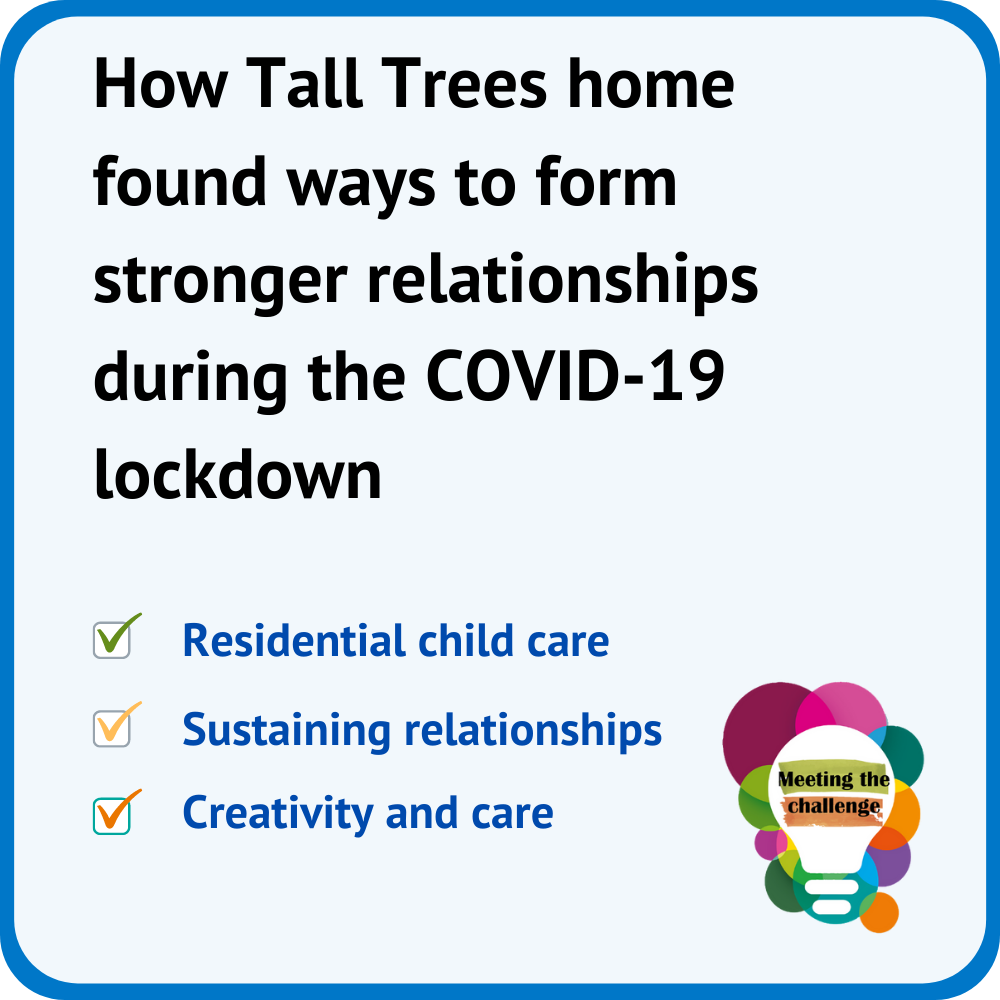 How Tall Trees home found ways to form stronger relationships during the COVID-19 lockdown

Residential child care

Sustaining relationships

Creativity and care

Meeting the challenge